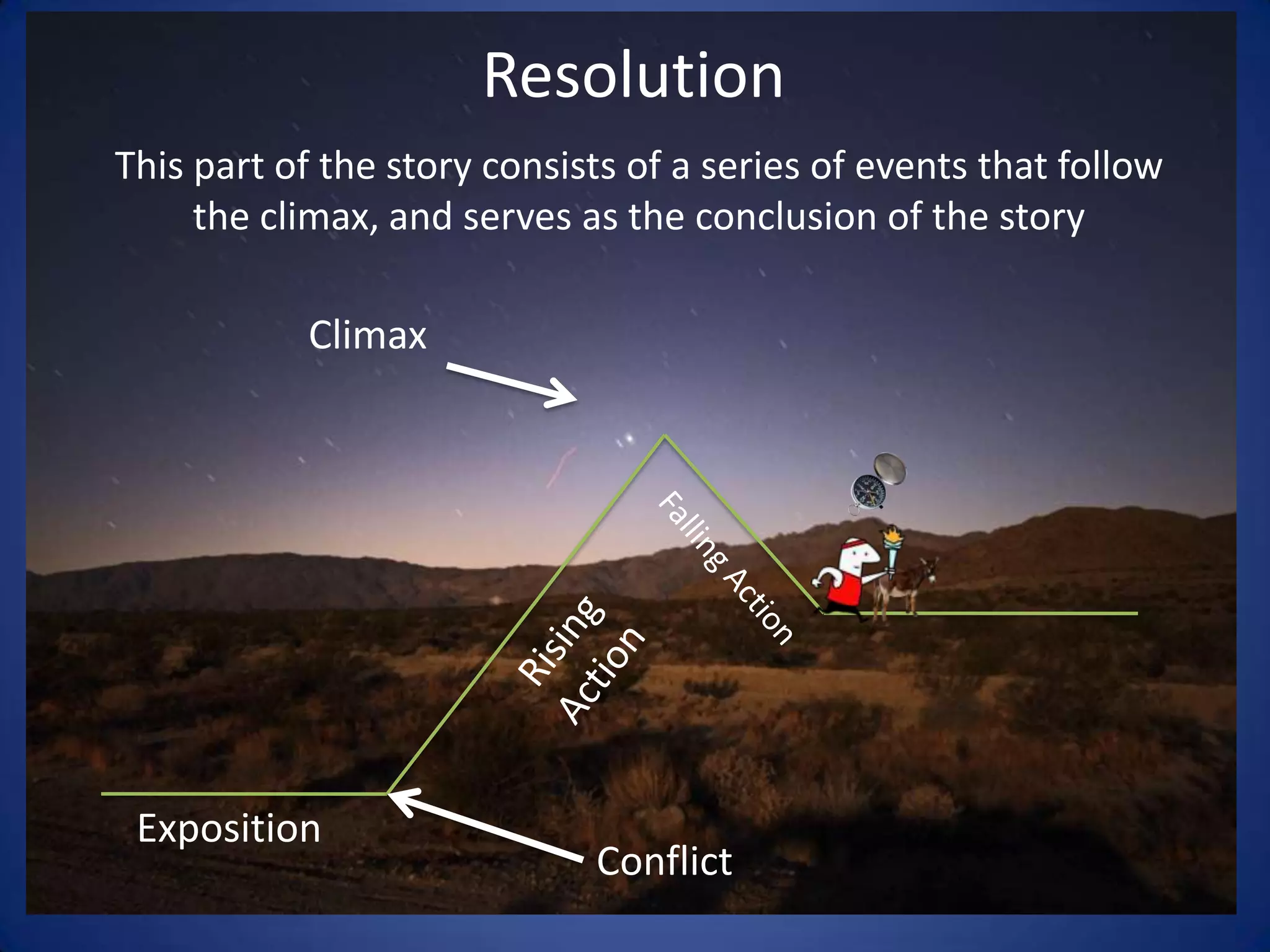 Resolution

This part of the story consists of a series of events that follow the climax, and serves as the conclusion of the story

Climax

Falling Action

Rising Action

Exposition

Conflict